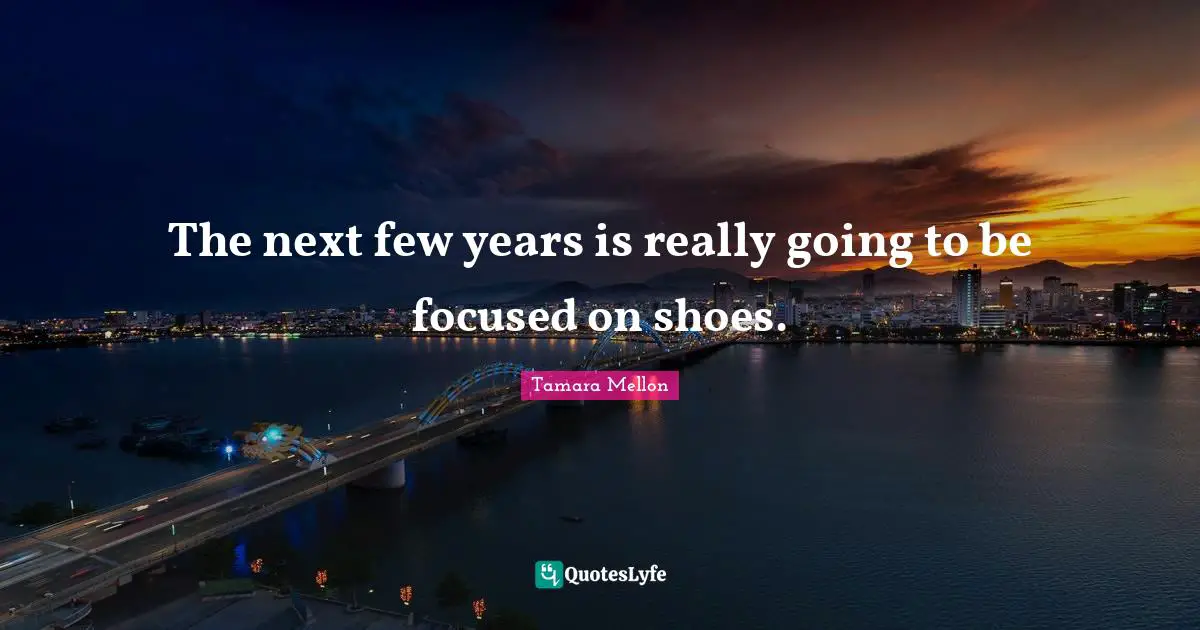 The next few years is really going to be focused on shoes.

Tamara Mellon

QuotesLyfe